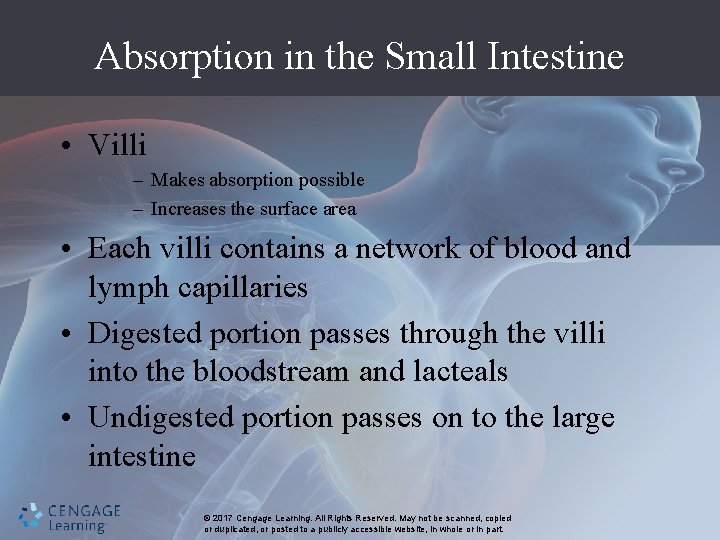 Absorption in the Small Intestine

• Villi
– Makes absorption possible
– Increases the surface area

• Each villi contains a network of blood and lymph capillaries

• Digested portion passes through the villi into the bloodstream and lacteals

• Undigested portion passes on to the large intestine

CENGAGE Learning

© 2017 Cengage Learning. All Rights Reserved. May not be scanned, copied or duplicated, or posted to a publicly accessible website, in whole or in part.